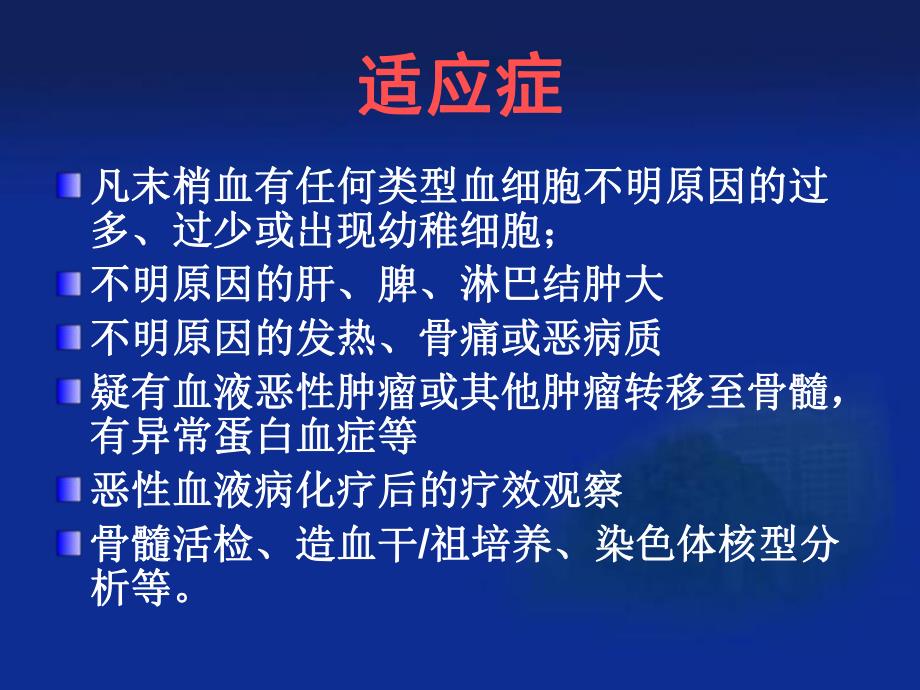 适应症

凡末梢血有任何类型血细胞不明原因的过多、过少或出现幼稚细胞；

不明原因的肝、脾、淋巴结肿大

不明原因的发热、骨痛或恶病质

疑有血液恶性肿瘤或其他肿瘤转移至骨髓，有异常蛋白血症等

恶性血液病化疗后的疗效观察

骨髓活检、造血干/祖培养、染色体核型分析等。